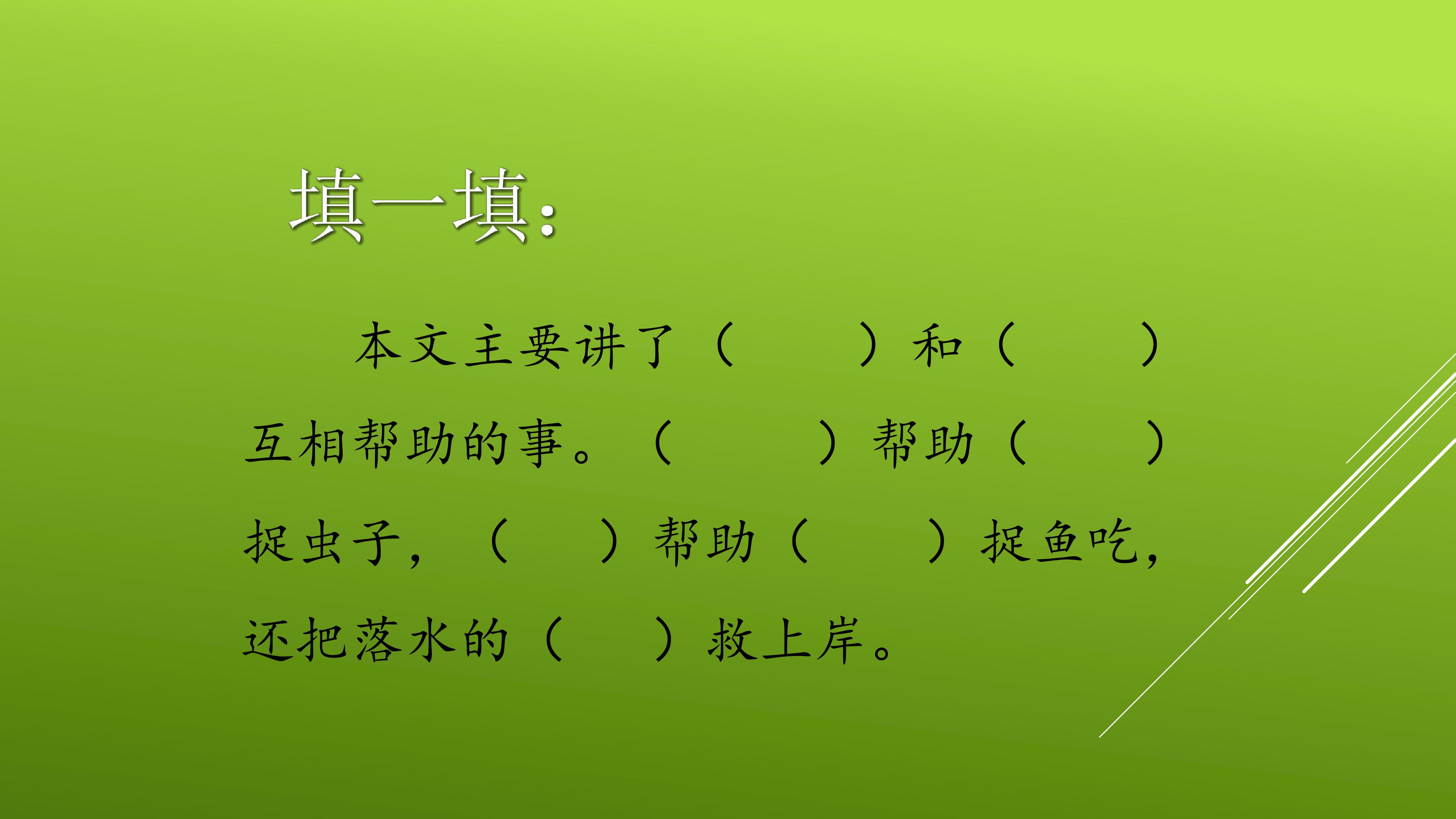 填一填:

本文主要讲了（ ）和（ ）互相帮助的事。（ ）帮助（ ）捉虫子，（ ）帮助（ ）捉鱼吃，还把落水的（ ）救上岸。